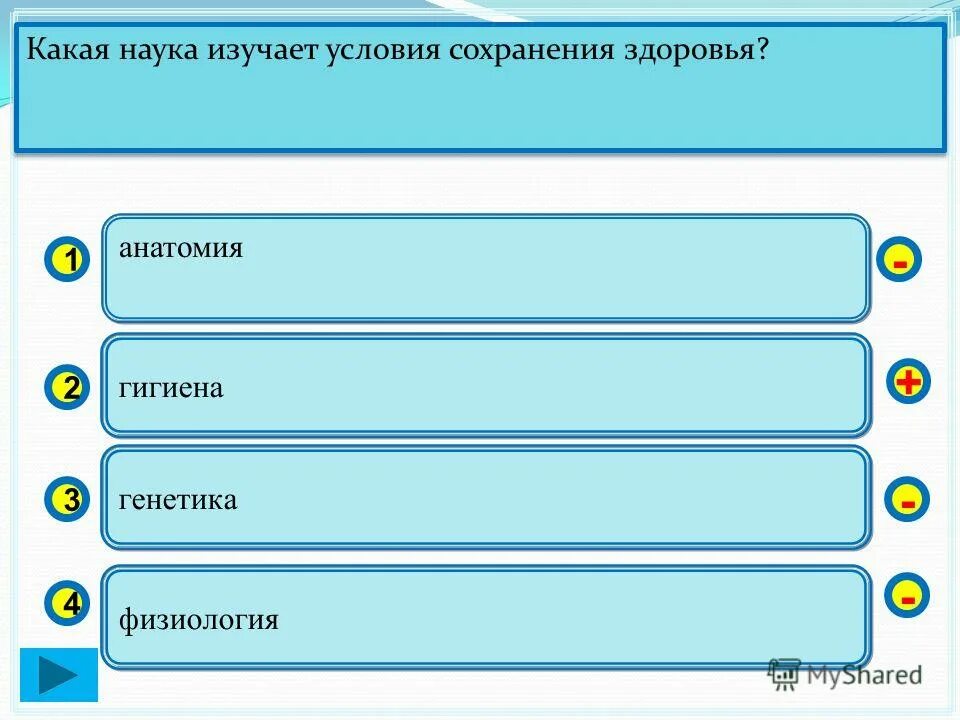 Какая наука изучает условия сохранения здоровья?

1 анатомия -

2 гигиена +

3 генетика -

4 физиология -

MyShared